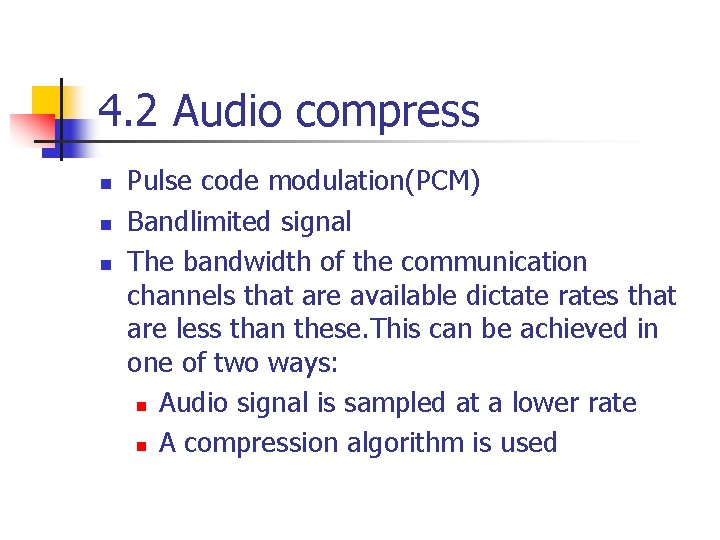 4.2 Audio compress

- Pulse code modulation(PCM)
- Bandlimited signal
- The bandwidth of the communication channels that are available dictate rates that are less than these.This can be achieved in one of two ways:
  - Audio signal is sampled at a lower rate
  - A compression algorithm is used